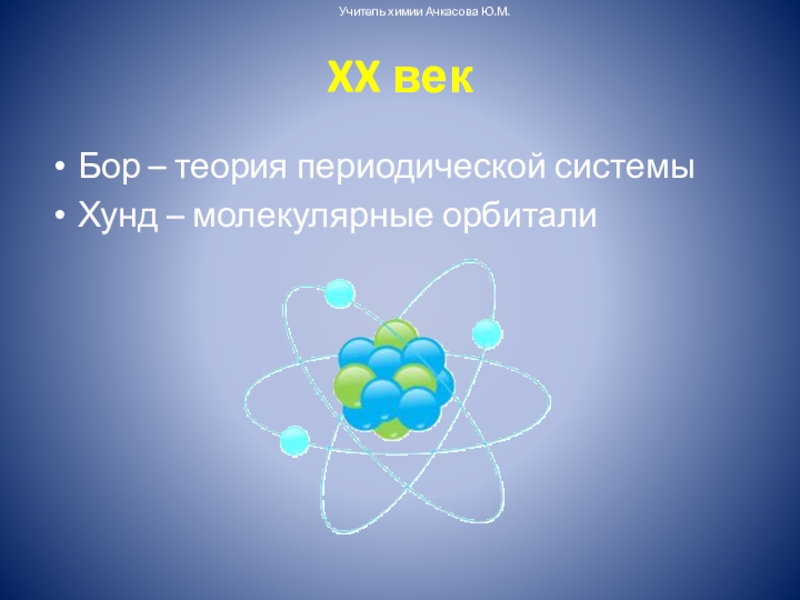 Учитель химии Ачкасова Ю.М.

XX век

• Бор – теория периодической системы
• Хунд – молекулярные орбитали